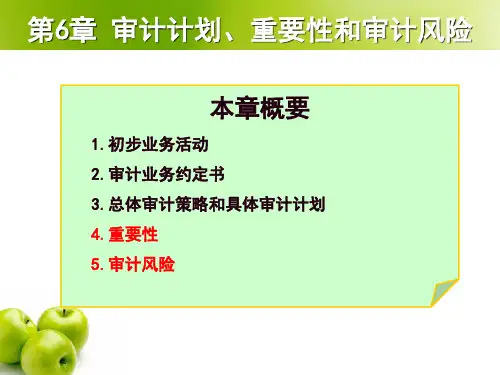 第6章 审计计划、重要性和审计风险

本章概要

1. 初步业务活动

2. 审计业务约定书

3. 总体审计策略和具体审计计划

4. 重要性

5. 审计风险